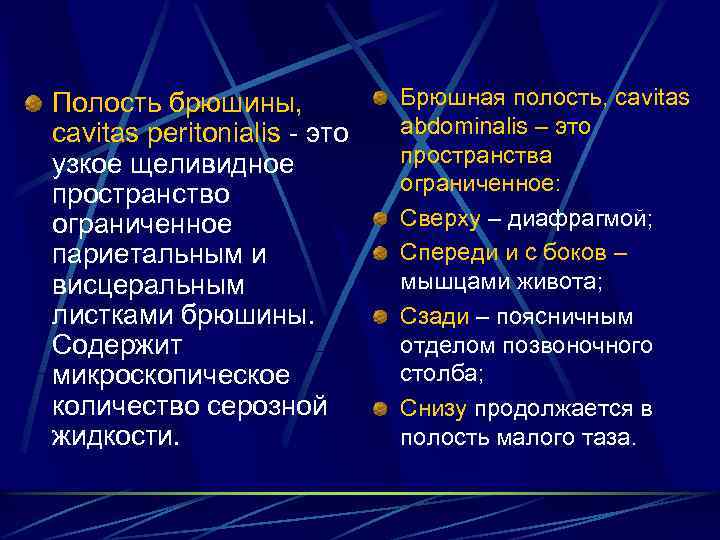 Полость брюшины, cavitas peritonialis - это узкое щеливидное пространство ограниченное париетальным и висцеральным листками брюшины. Содержит микроскопическое количество серозной жидкости.

Брюшная полость, cavitas abdominalis – это пространства ограниченное:

Сверху – диафрагмой;

Спереди и с боков – мышцами живота;

Сзади – поясничным отделом позвоночного столба;

Снизу продолжается в полость малого таза.